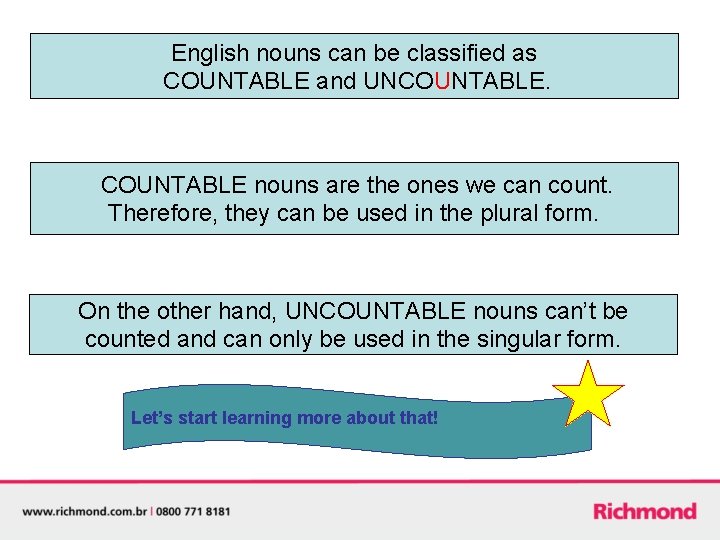 English nouns can be classified as COUNTABLE and UNCOUNTABLE.

COUNTABLE nouns are the ones we can count. Therefore, they can be used in the plural form.

On the other hand, UNCOUNTABLE nouns can't be counted and can only be used in the singular form.

Let's start learning more about that!

www.richmond.com.br | 0800 771 8181

Richmond